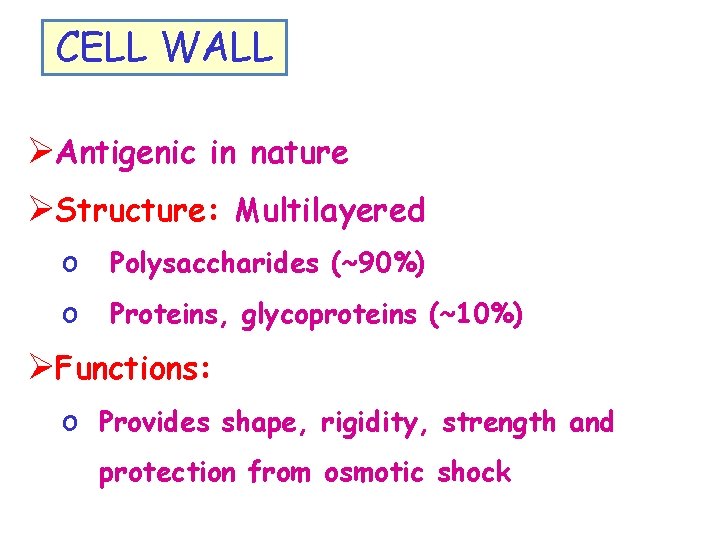 CELL WALL

➢Antigenic in nature

➢Structure: Multilayered

o Polysaccharides (~90%)

o Proteins, glycoproteins (~10%)

➢Functions:

o Provides shape, rigidity, strength and protection from osmotic shock